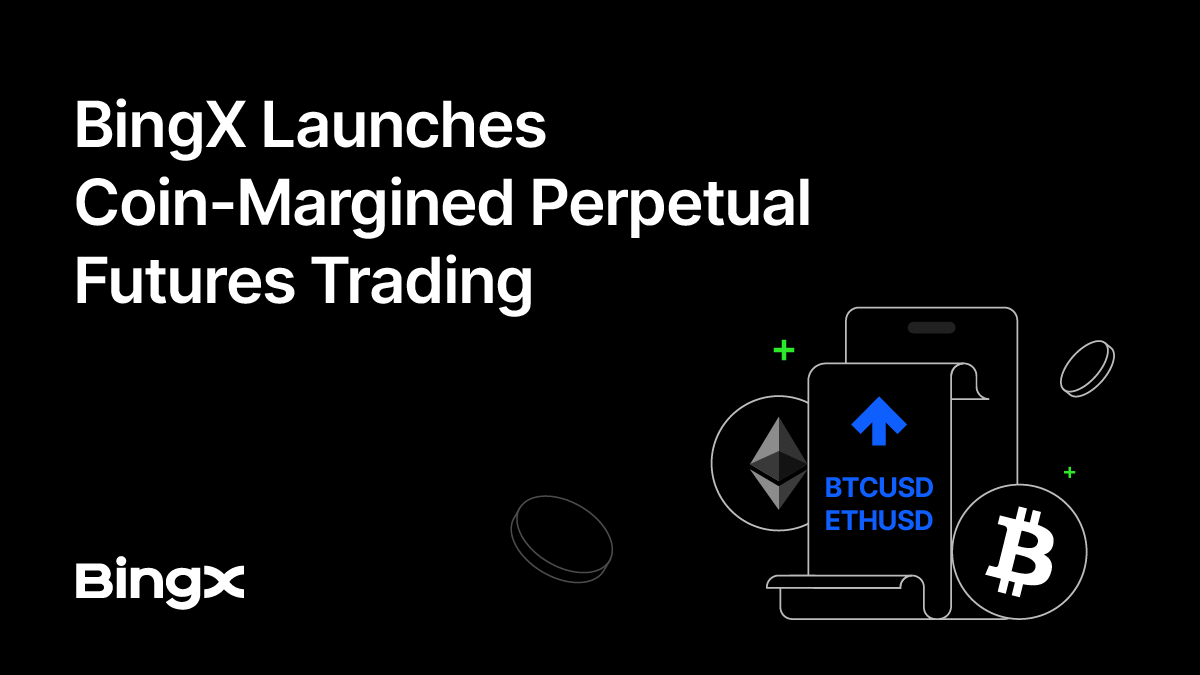 BingX Launches Coin-Margined Perpetual Futures Trading

BTCUSD
ETHUSD

BingX